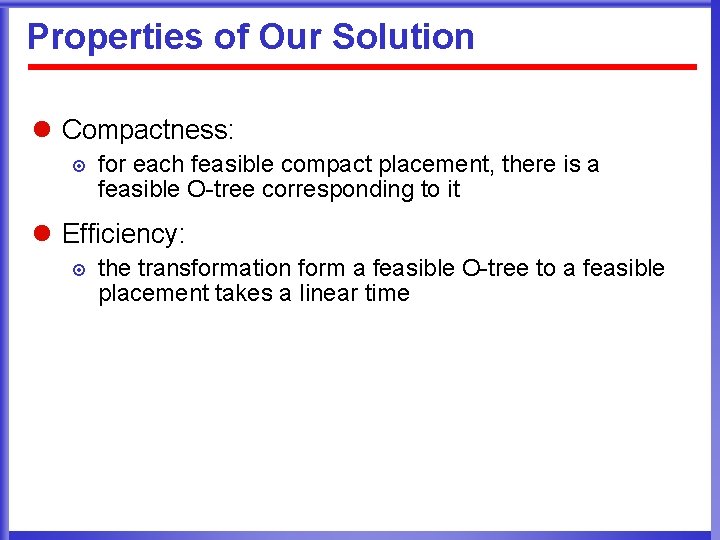 Properties of Our Solution

Compactness:

for each feasible compact placement, there is a feasible O-tree corresponding to it

Efficiency:

the transformation form a feasible O-tree to a feasible placement takes a linear time